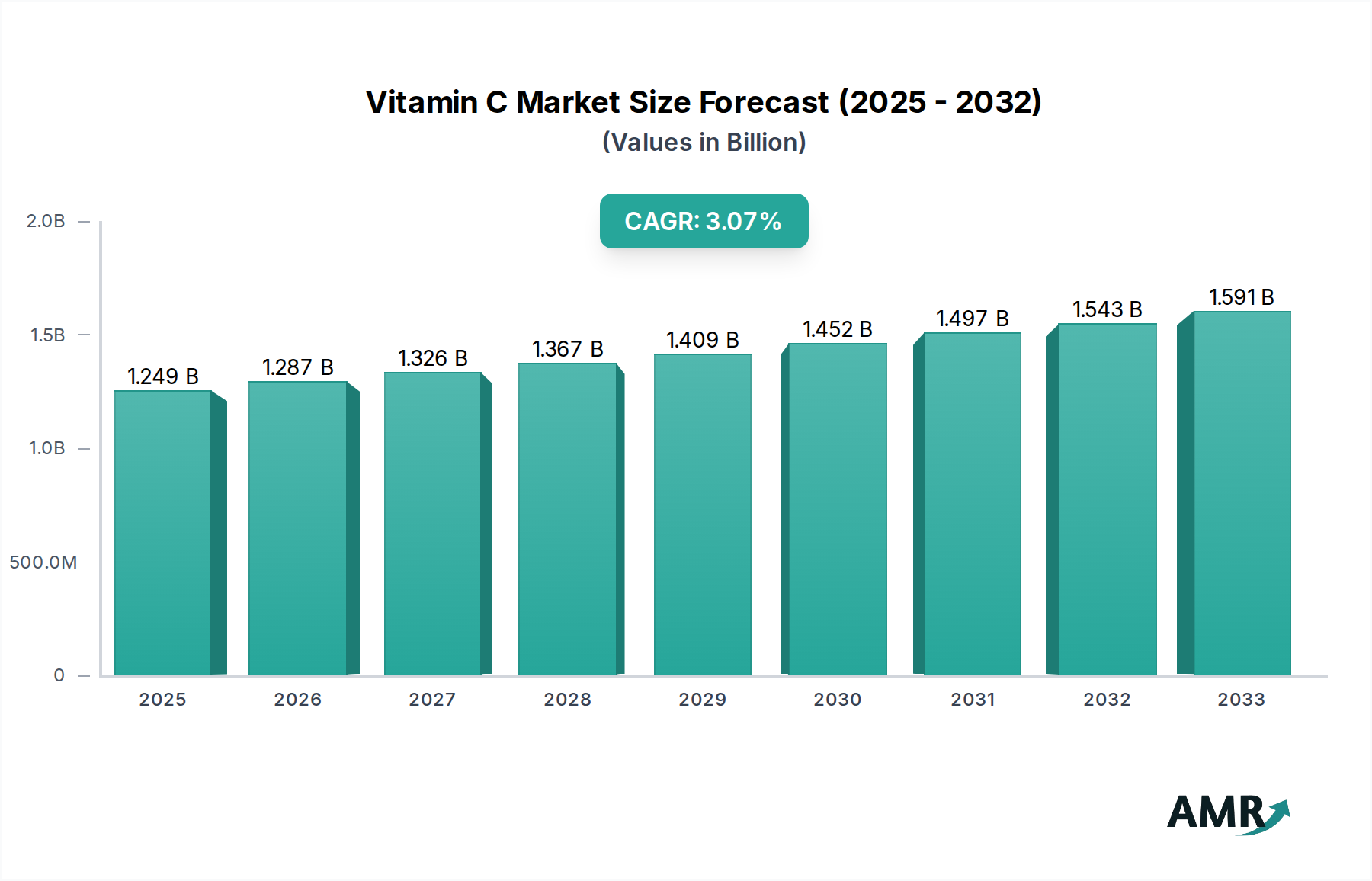 Vitamin C Market Size Forecast (2025 - 2032)
(Values in Billion)

CAGR: 3.07%

2.0B
1.5B
1.0B
500.0M
0

1.249 B
1.287 B
1.326 B
1.367 B
1.409 B
1.452 B
1.497 B
1.543 B
1.591 B

2025
2026
2027
2028
2029
2030
2031
2032
2033

AMR